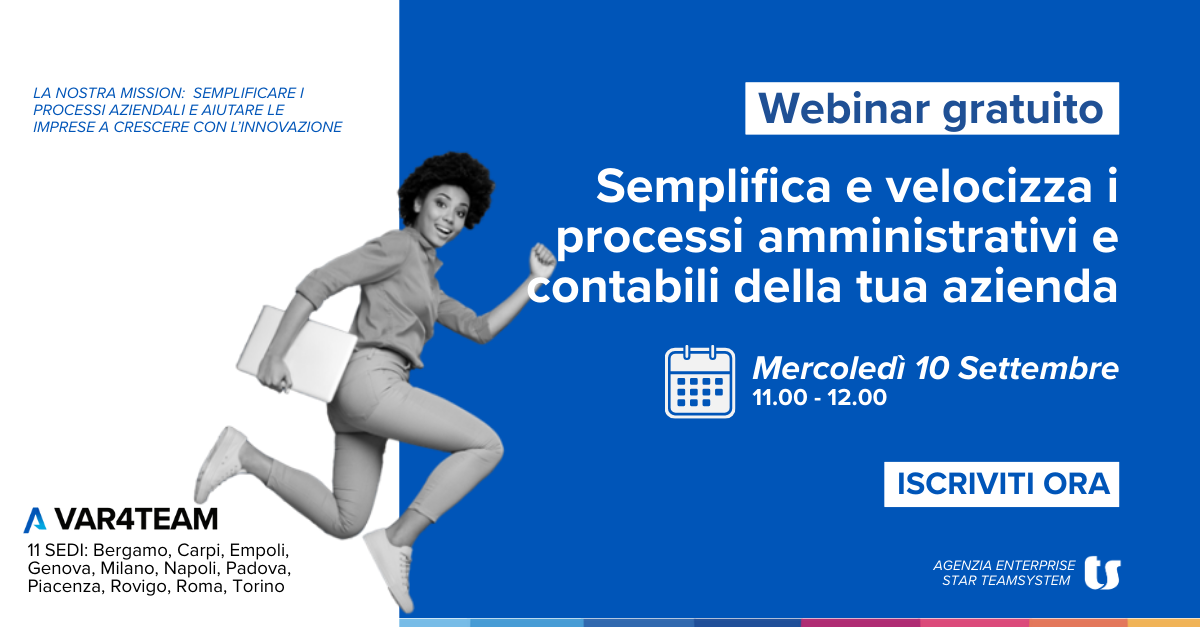 LA NOSTRA MISSION: SEMPLIFICARE I PROCESSI AZIENDALI E AIUTARE LE IMPRESE A CRESCERE CON L'INNOVAZIONE

Webinar gratuito

Semplifica e velocizza i processi amministrativi e contabili della tua azienda

Mercoledì 10 Settembre
11.00 - 12.00

ISCRIVITI ORA

VAR4TEAM
11 SEDI: Bergamo, Carpi, Empoli, Genova, Milano, Napoli, Padova, Piacenza, Rovigo, Roma, Torino

AGENZIA ENTERPRISE STAR TEAMSYSTEM

ts